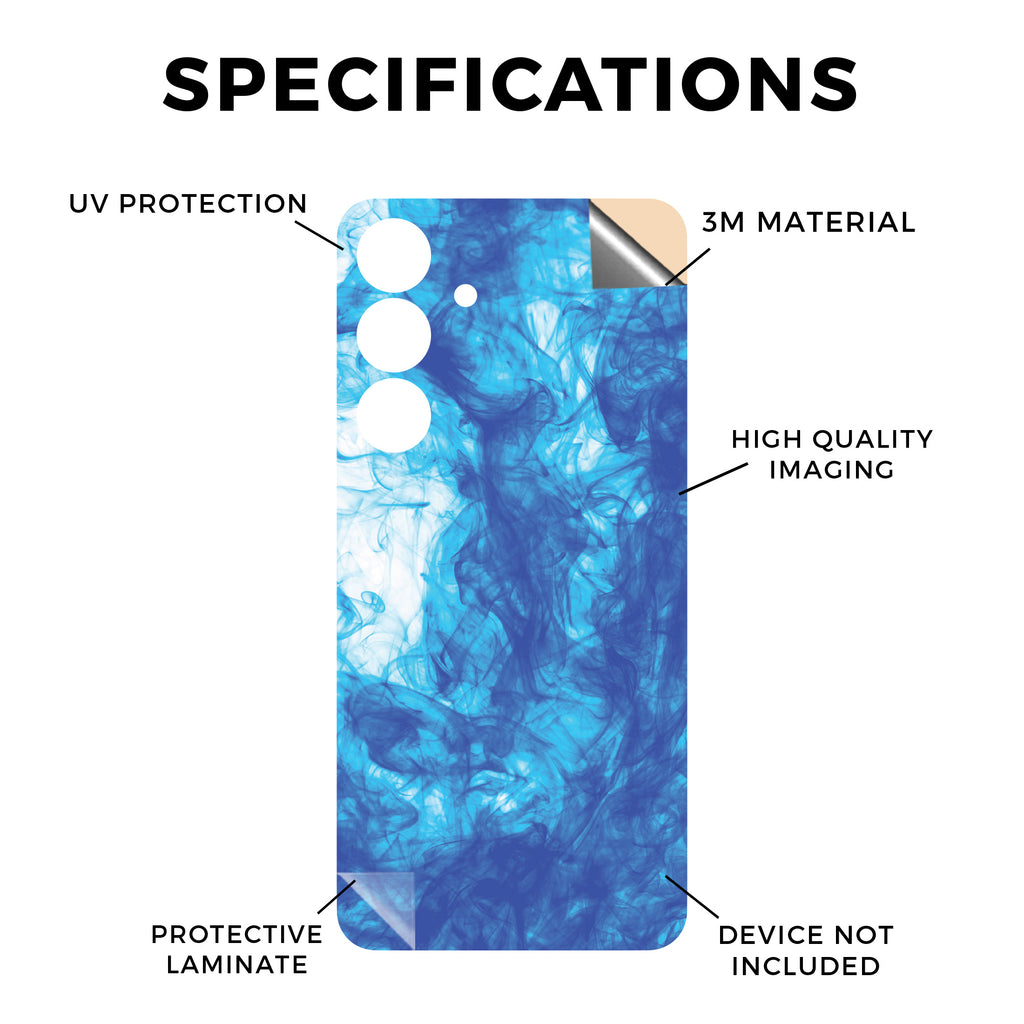 SPECIFICATIONS

UV PROTECTION

3M MATERIAL

HIGH QUALITY IMAGING

PROTECTIVE LAMINATE

DEVICE NOT INCLUDED